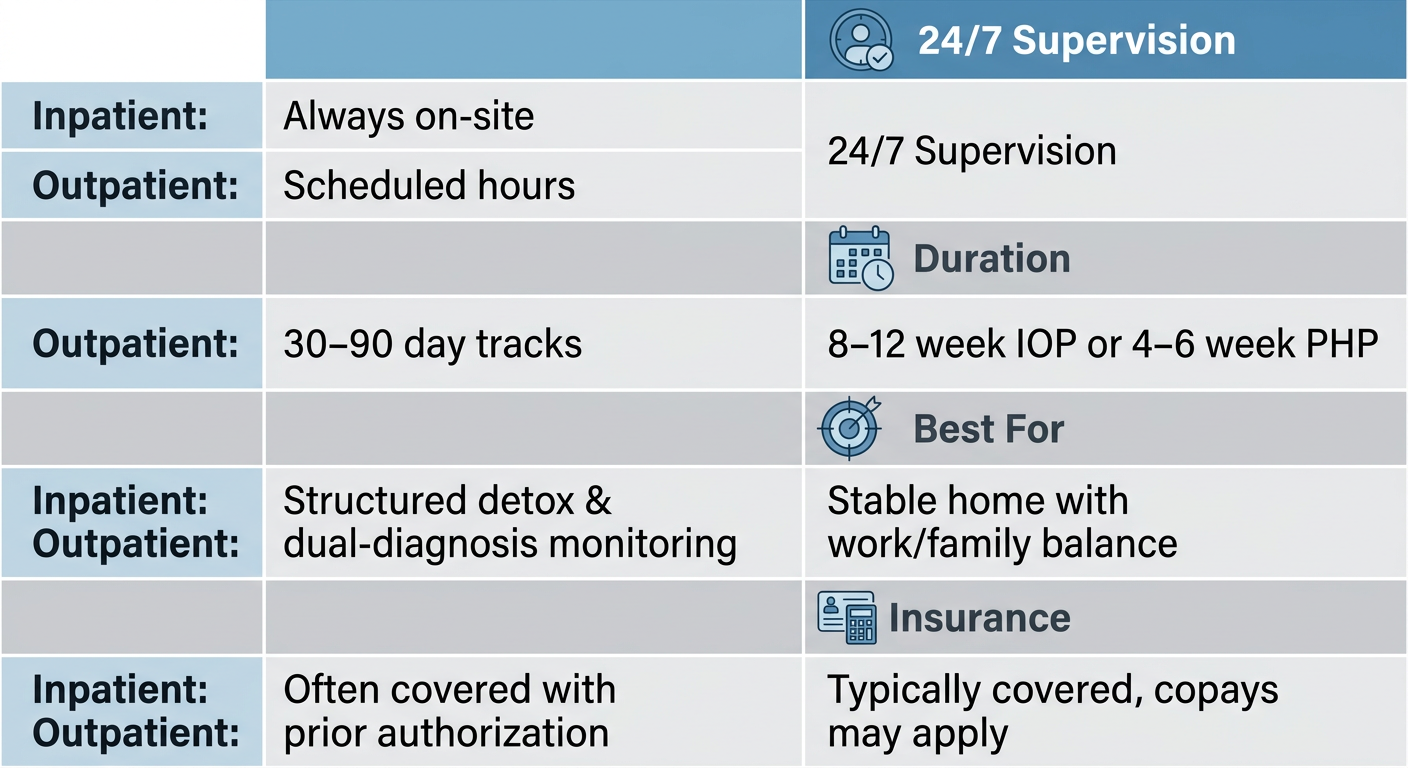 |  |  | 24/7 Supervision |
|---|---|---|
| Inpatient: | Always on-site | 24/7 Supervision |
| Outpatient: | Scheduled hours |  |
|  |  | Duration |
| Outpatient: | 30–90 day tracks | 8–12 week IOP or 4–6 week PHP |
|  |  | Best For |
| Inpatient: Outpatient: | Structured detox & dual-diagnosis monitoring | Stable home with work/family balance |
|  |  | Insurance |
| Inpatient: Outpatient: | Often covered with prior authorization | Typically covered, copays may apply |